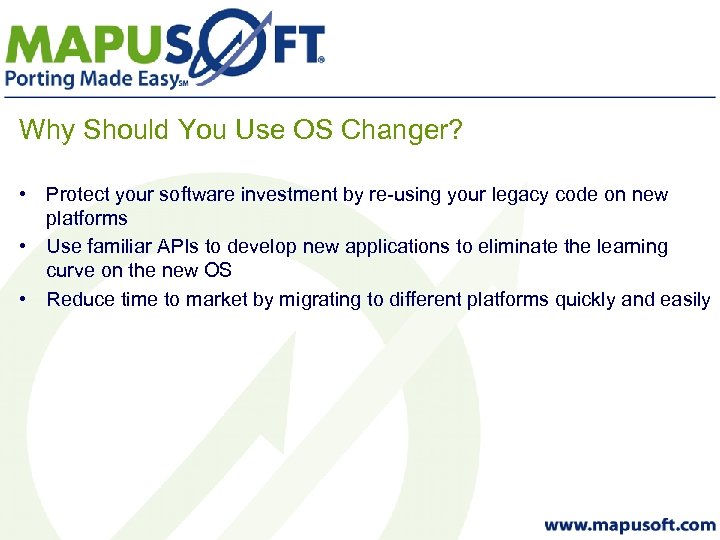 MAPUSOFT®
Porting Made Easy℠

Why Should You Use OS Changer?

• Protect your software investment by re-using your legacy code on new platforms
• Use familiar APIs to develop new applications to eliminate the learning curve on the new OS
• Reduce time to market by migrating to different platforms quickly and easily

www.mapusoft.com